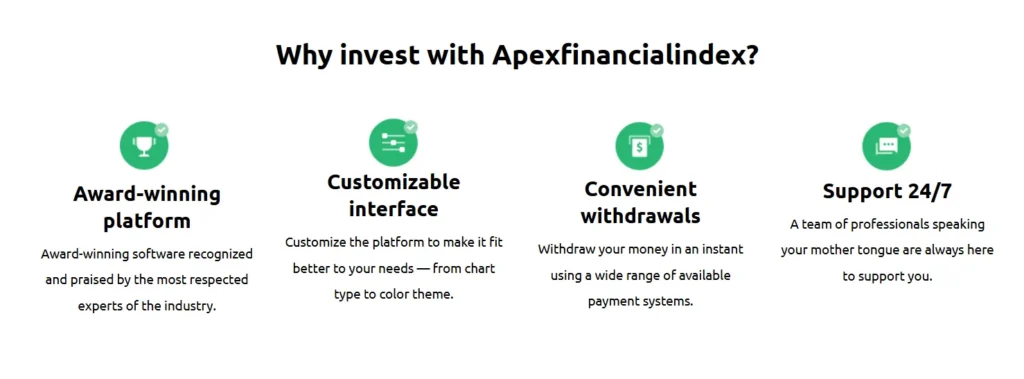 Why invest with Apexfinancialindex?

Award-winning platform

Award-winning software recognized and praised by the most respected experts of the industry.

Customizable interface

Customize the platform to make it fit better to your needs — from chart type to color theme.

Convenient withdrawals

Withdraw your money in an instant using a wide range of available payment systems.

Support 24/7

A team of professionals speaking your mother tongue are always here to support you.